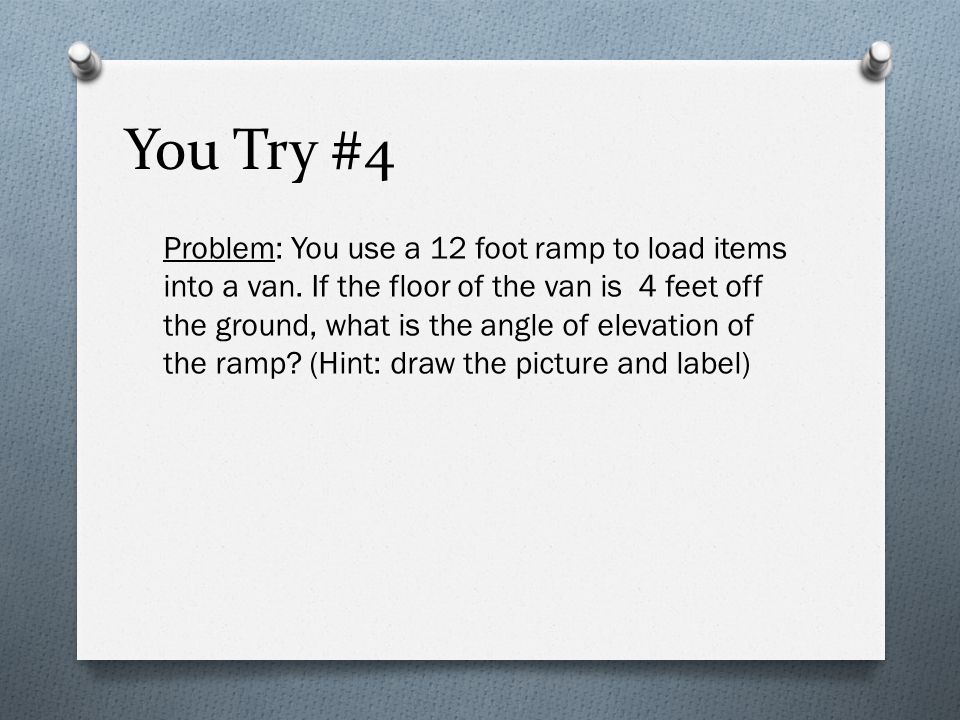 You Try #4

Problem: You use a 12 foot ramp to load items into a van. If the floor of the van is 4 feet off the ground, what is the angle of elevation of the ramp? (Hint: draw the picture and label)